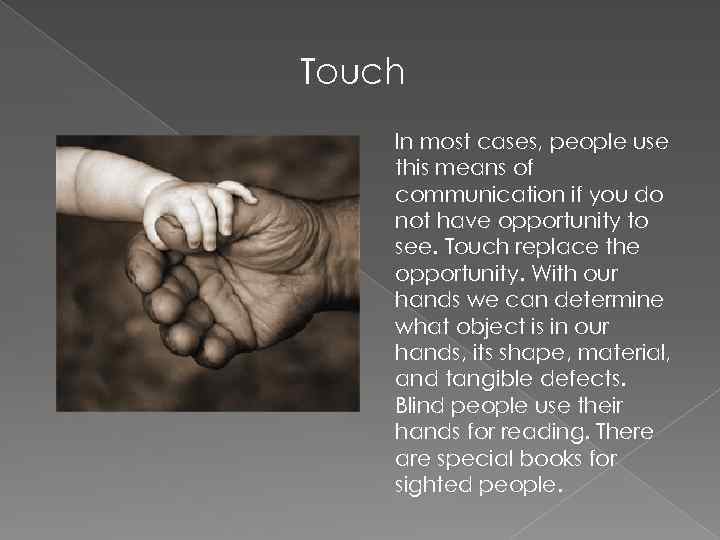 Touch

In most cases, people use this means of communication if you do not have opportunity to see. Touch replace the opportunity. With our hands we can determine what object is in our hands, its shape, material, and tangible defects. Blind people use their hands for reading. There are special books for sighted people.